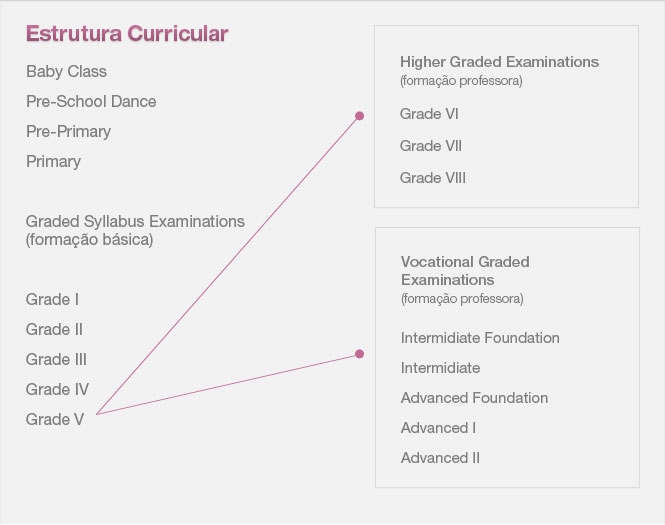 Estrutura Curricular

Baby Class

Pre-School Dance

Pre-Primary

Primary

Graded Syllabus Examinations
(formação básica)

Grade I

Grade II

Grade III

Grade IV

Grade V

Higher Graded Examinations
(formação professora)

Grade VI

Grade VII

Grade VIII

Vocational Graded Examinations
(formação professora)

Intermidiate Foundation

Intermidiate

Advanced Foundation

Advanced I

Advanced II